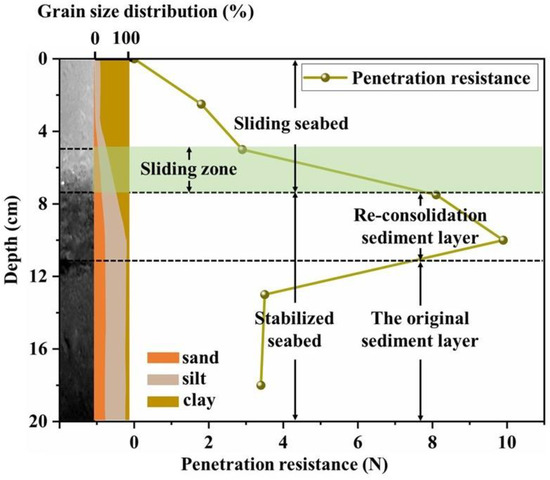 Grain size distribution (%)

0 100

Penetration resistance

Sliding seabed

Sliding zone

Re-consolidation sediment layer

Stabilized seabed

The original sediment layer

sand
silt
clay

Depth (cm)

0
4
8
12
16
20

0 2 4 6 8 10

Penetration resistance (N)